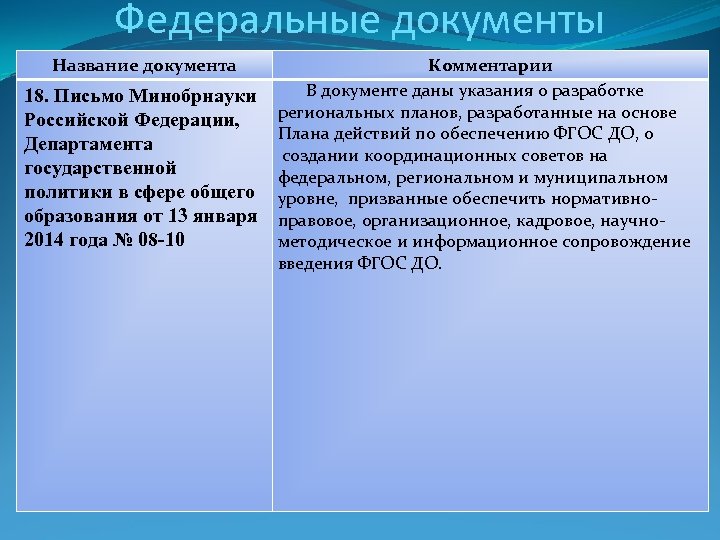 Федеральные документы

| Название документа | Комментарии |
|---|---|
| 18. Письмо Минобрнауки Российской Федерации, Департамента государственной политики в сфере общего образования от 13 января 2014 года № 08-10 | В документе даны указания о разработке региональных планов, разработанные на основе Плана действий по обеспечению ФГОС ДО, о создании координационных советов на федеральном, региональном и муниципальном уровне, призванные обеспечить нормативно-правовое, организационное, кадровое, научно-методическое и информационное сопровождение введения ФГОС ДО. |